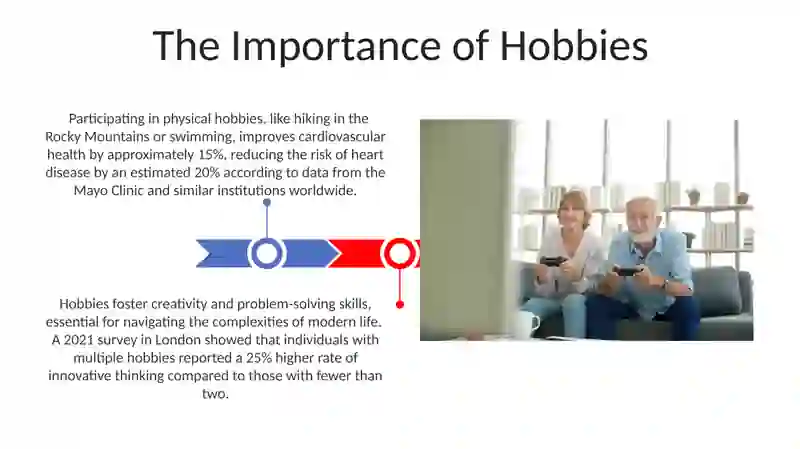 The Importance of Hobbies

Participating in physical hobbies, like hiking in the Rocky Mountains or swimming, improves cardiovascular health by approximately 15%, reducing the risk of heart disease by an estimated 20% according to data from the Mayo Clinic and similar institutions worldwide.

Hobbies foster creativity and problem-solving skills, essential for navigating the complexities of modern life. A 2021 survey in London showed that individuals with multiple hobbies reported a 25% higher rate of innovative thinking compared to those with fewer than two.